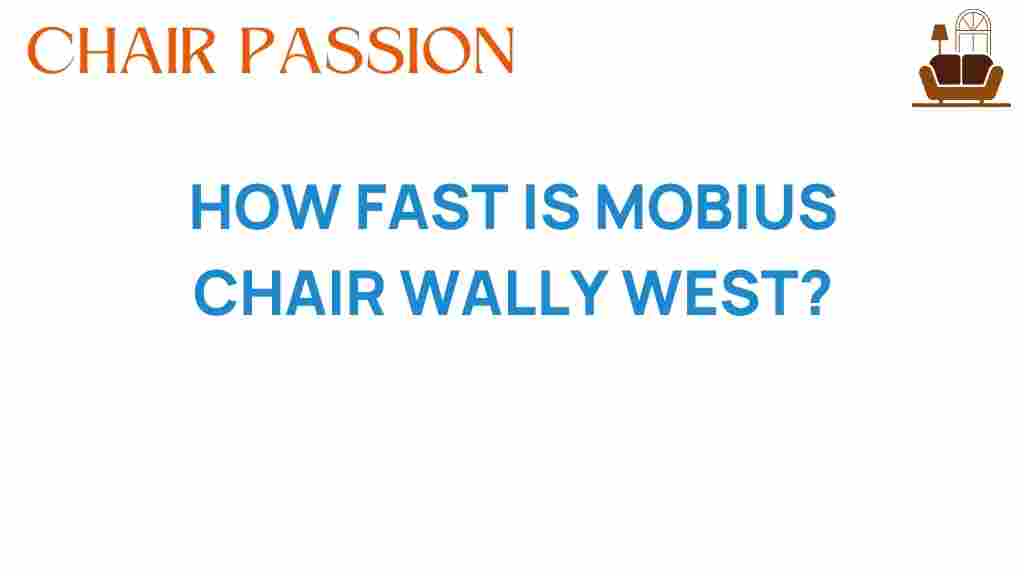 CHAIR PASSION

HOW FAST IS MOBIUS CHAIR WALLY WEST?